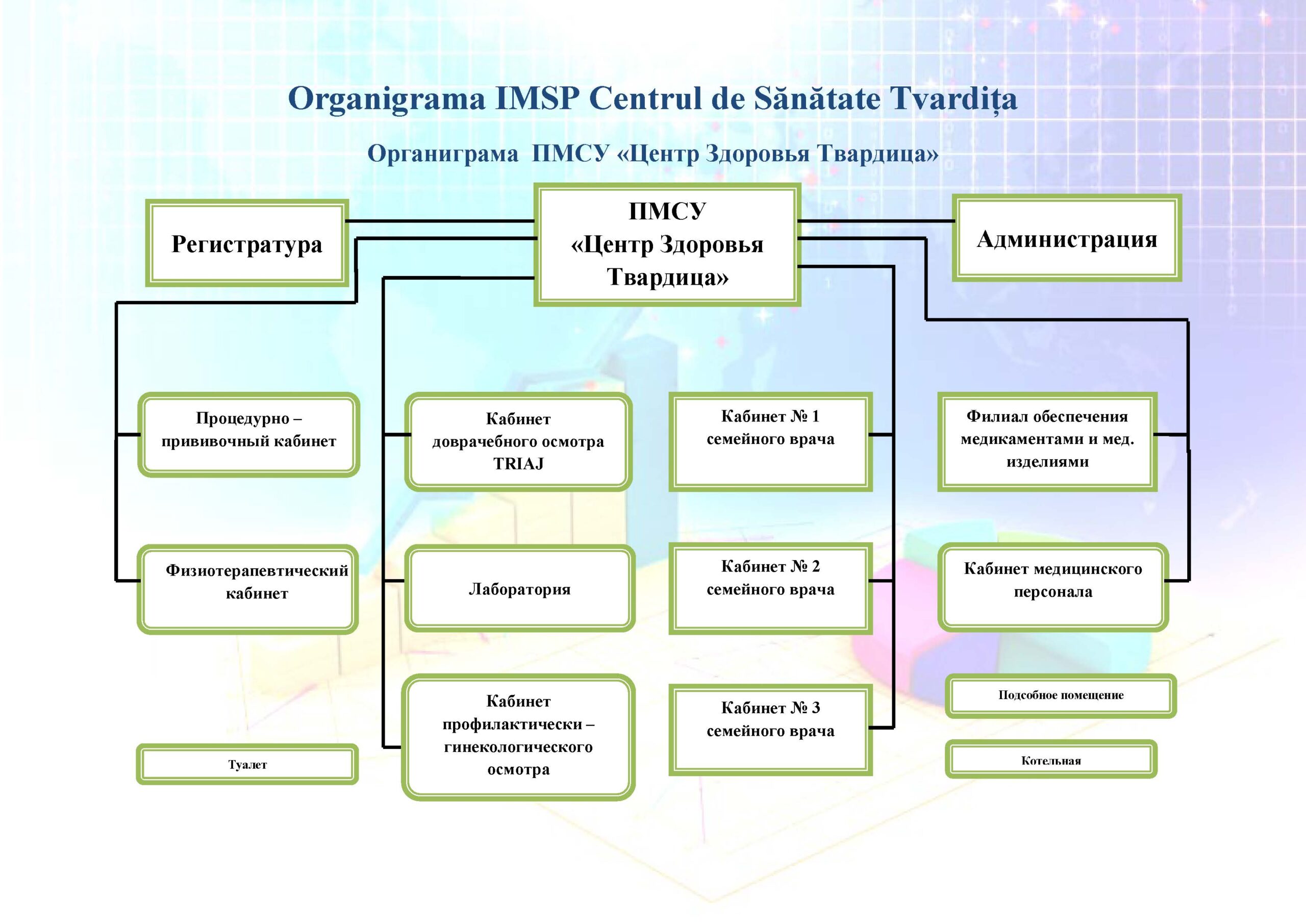 Organigrama IMSP Centrul de Sănătate Tvardița

Органиграма ПМСУ «Центр Здоровья Твардица»

Регистратура

ПМСУ «Центр Здоровья Твардица»

Администрация

Процедурно – прививочный кабинет

Кабинет доврачебного осмотра TRIAJ

Кабинет № 1 семейного врача

Филиал обеспечения медикаментами и мед. изделиями

Физиотерапевтический кабинет

Лаборатория

Кабинет № 2 семейного врача

Кабинет медицинского персонала

Кабинет профилактически – гинекологического осмотра

Кабинет № 3 семейного врача

Подсобное помещение

Туалет

Котельная